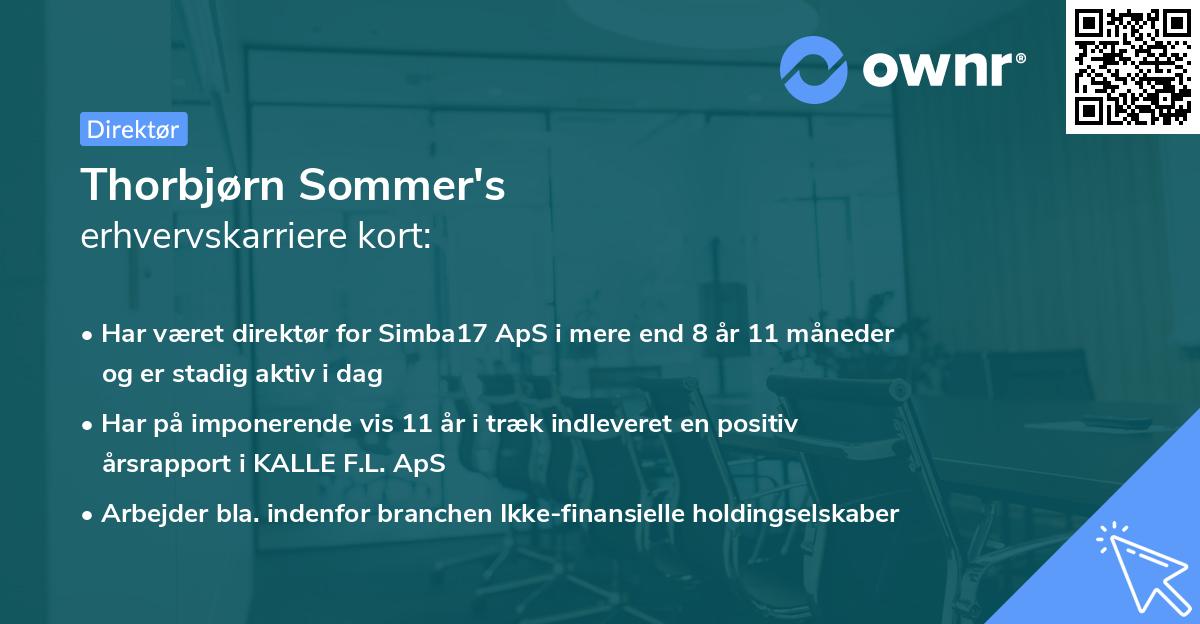 ownr®

Direktør

Thorbjørn Sommer's
erhvervskarriere kort:

• Har været direktør for Simba17 ApS i mere end 8 år 11 måneder og er stadig aktiv i dag
• Har på imponerende vis 11 år i træk indleveret en positiv årsrapport i KALLE F.L. ApS
• Arbejder bla. indenfor branchen Ikke-finansielle holdingselskaber